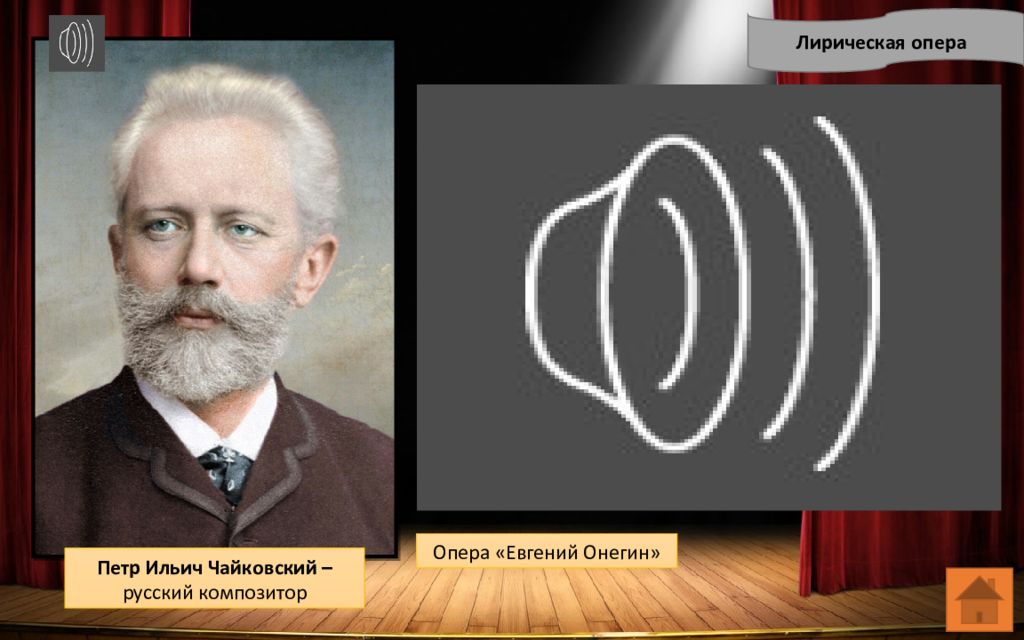 Лирическая опера

Петр Ильич Чайковский – русский композитор

Опера «Евгений Онегин»